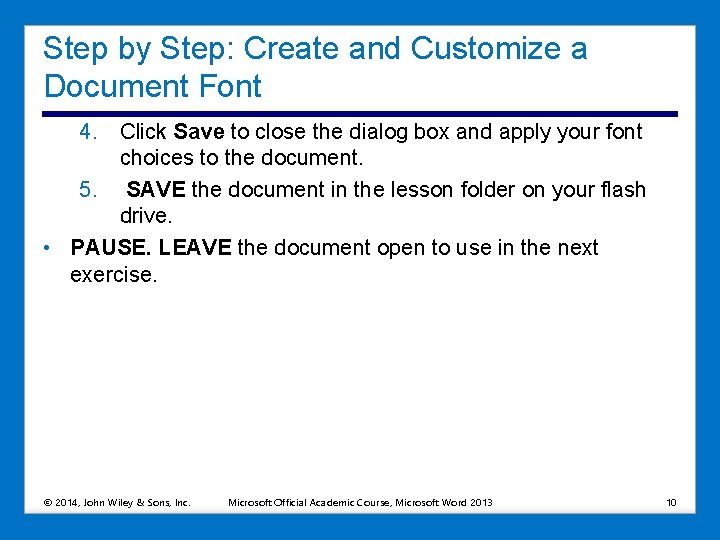 Step by Step: Create and Customize a Document Font

4. Click Save to close the dialog box and apply your font choices to the document.

5. SAVE the document in the lesson folder on your flash drive.

• PAUSE. LEAVE the document open to use in the next exercise.

© 2014, John Wiley & Sons, Inc. Microsoft Official Academic Course, Microsoft Word 2013 10